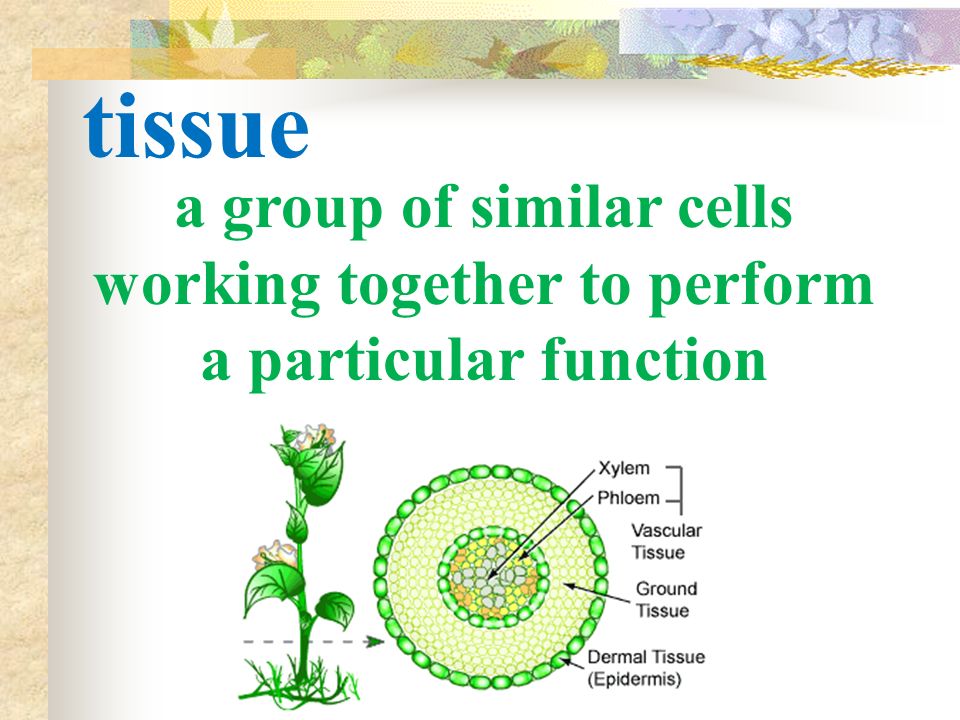 tissue

a group of similar cells working together to perform a particular function

Xylem
Phloem
Vascular Tissue
Ground Tissue
Dermal Tissue (Epidermis)